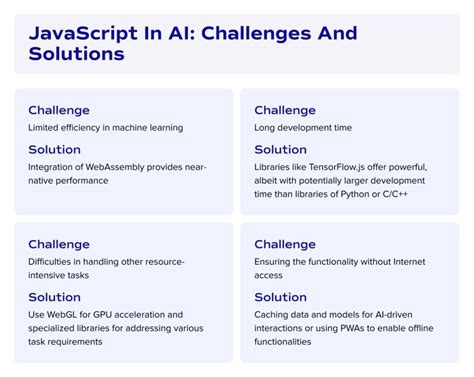 JavaScript In AI: Challenges And Solutions

Challenge
Limited efficiency in machine learning

Solution
Integration of WebAssembly provides near-native performance

Challenge
Long development time

Solution
Libraries like TensorFlow.js offer powerful, albeit with potentially larger development time than libraries of Python or C/C++

Challenge
Difficulties in handling other resource-intensive tasks

Solution
Use WebGL for GPU acceleration and specialized libraries for addressing various task requirements

Challenge
Ensuring the functionality without Internet access

Solution
Caching data and models for AI-driven interactions or using PWAs to enable offline functionalities